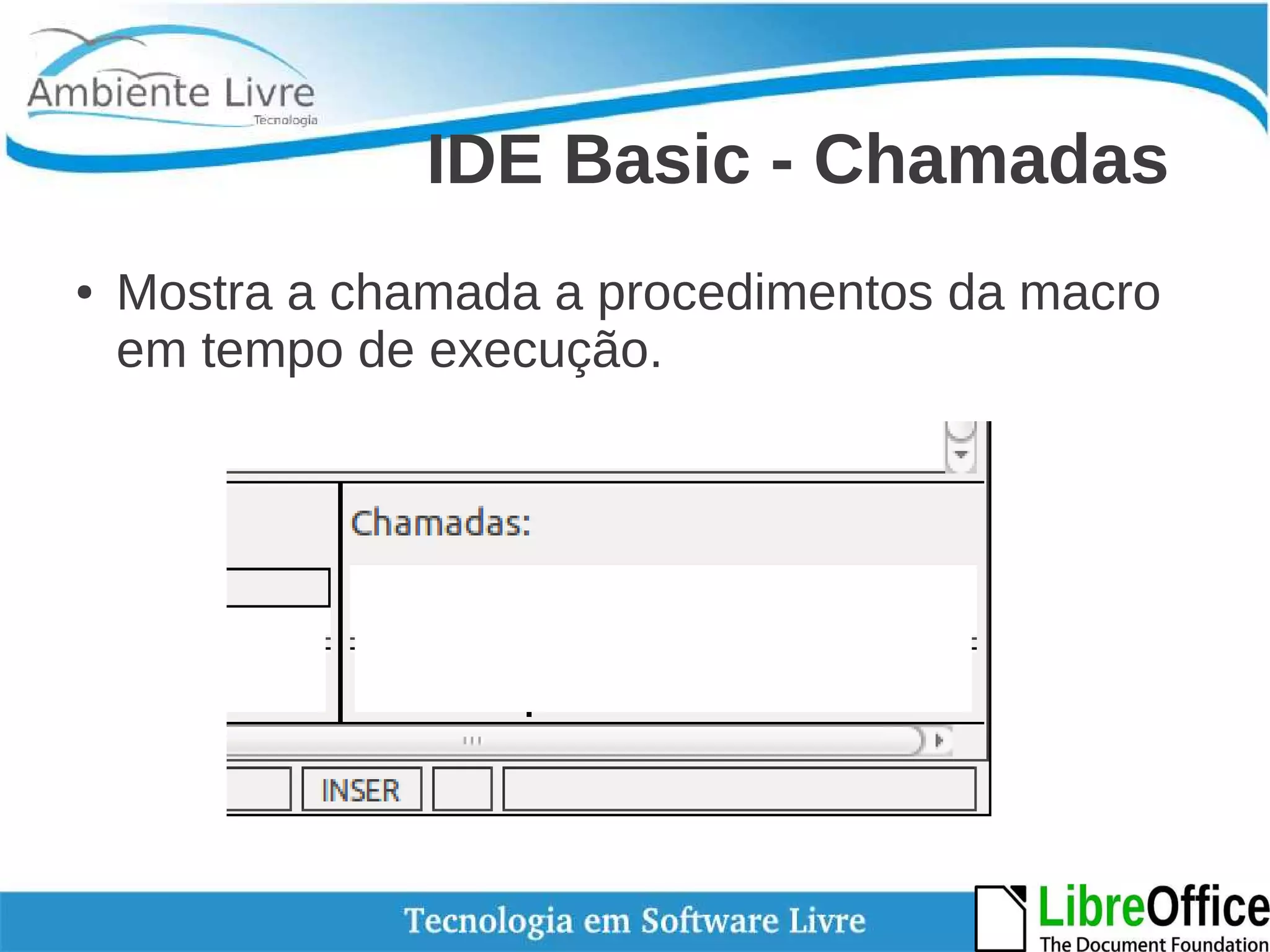 Ambiente Livre
Tecnologia

IDE Basic - Chamadas

• Mostra a chamada a procedimentos da macro em tempo de execução.

Chamadas:

INSER

Tecnologia em Software Livre

LibreOffice
The Document Foundation